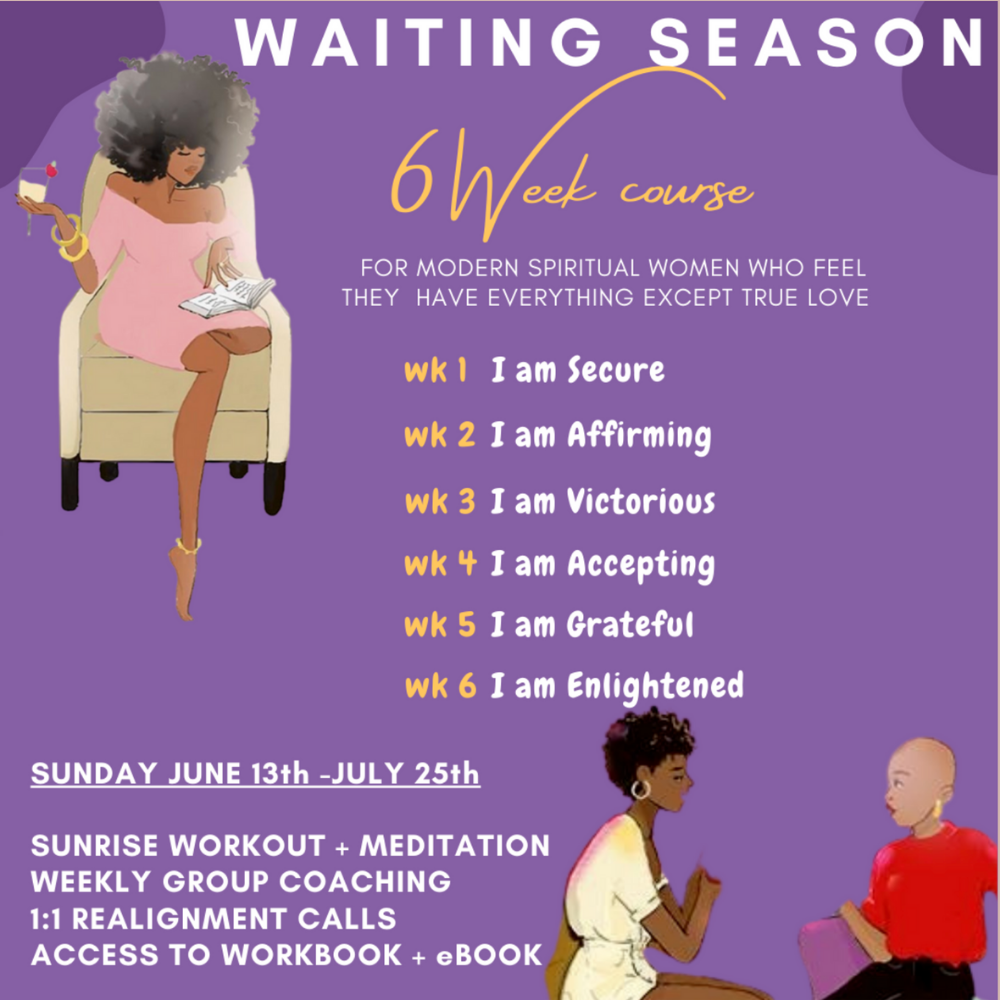 WAITING SEASON

6 Week course

FOR MODERN SPIRITUAL WOMEN WHO FEEL THEY HAVE EVERYTHING EXCEPT TRUE LOVE

wk 1 I am Secure

wk 2 I am Affirming

wk 3 I am Victorious

wk 4 I am Accepting

wk 5 I am Grateful

wk 6 I am Enlightened

SUNDAY JUNE 13th -JULY 25th

SUNRISE WORKOUT + MEDITATION
WEEKLY GROUP COACHING
1:1 REALIGNMENT CALLS
ACCESS TO WORKBOOK + eBOOK